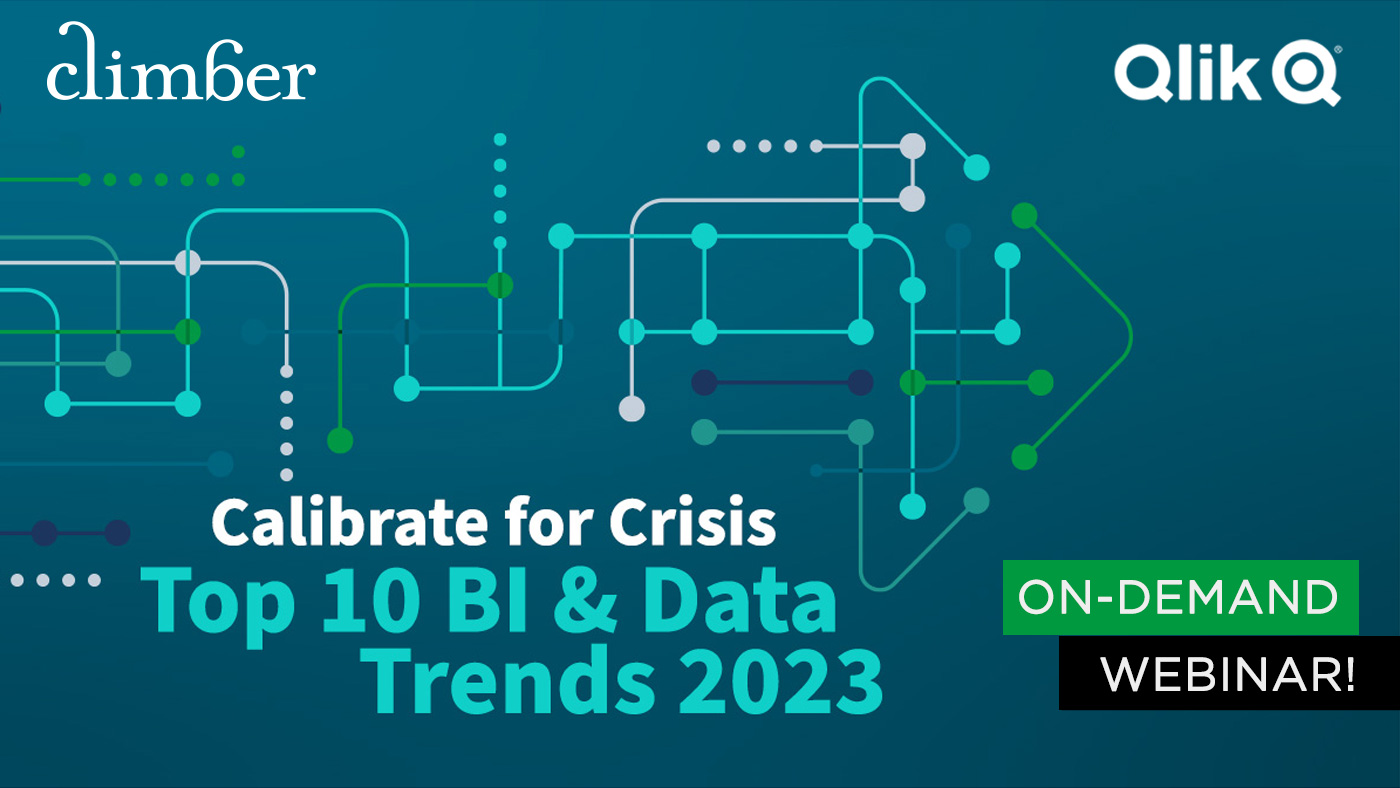 climber

Qlik

Calibrate for Crisis
Top 10 BI & Data Trends 2023

ON-DEMAND
WEBINAR!